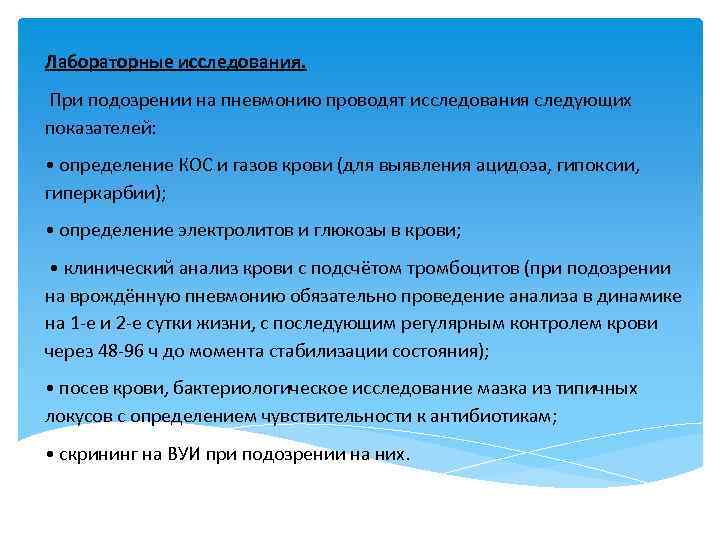 Лабораторные исследования.

При подозрении на пневмонию проводят исследования следующих показателей:

• определение КОС и газов крови (для выявления ацидоза, гипоксии, гиперкарбии);

• определение электролитов и глюкозы в крови;

• клинический анализ крови с подсчётом тромбоцитов (при подозрении на врождённую пневмонию обязательно проведение анализа в динамике на 1-е и 2-е сутки жизни, с последующим регулярным контролем крови через 48-96 ч до момента стабилизации состояния);

• посев крови, бактериологическое исследование мазка из типичных локусов с определением чувствительности к антибиотикам;

• скрининг на ВУИ при подозрении на них.